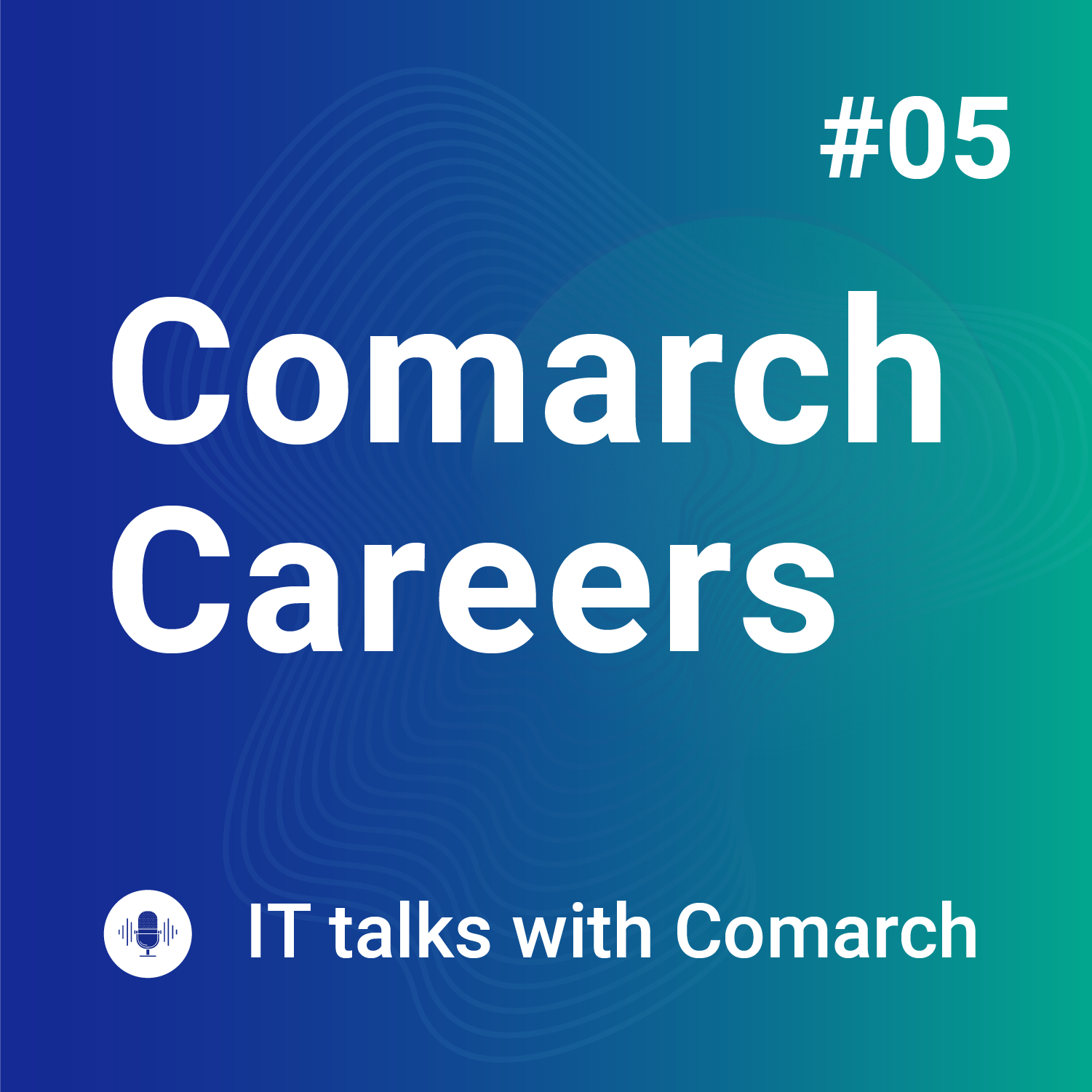 #05

Comarch Careers

IT talks with Comarch